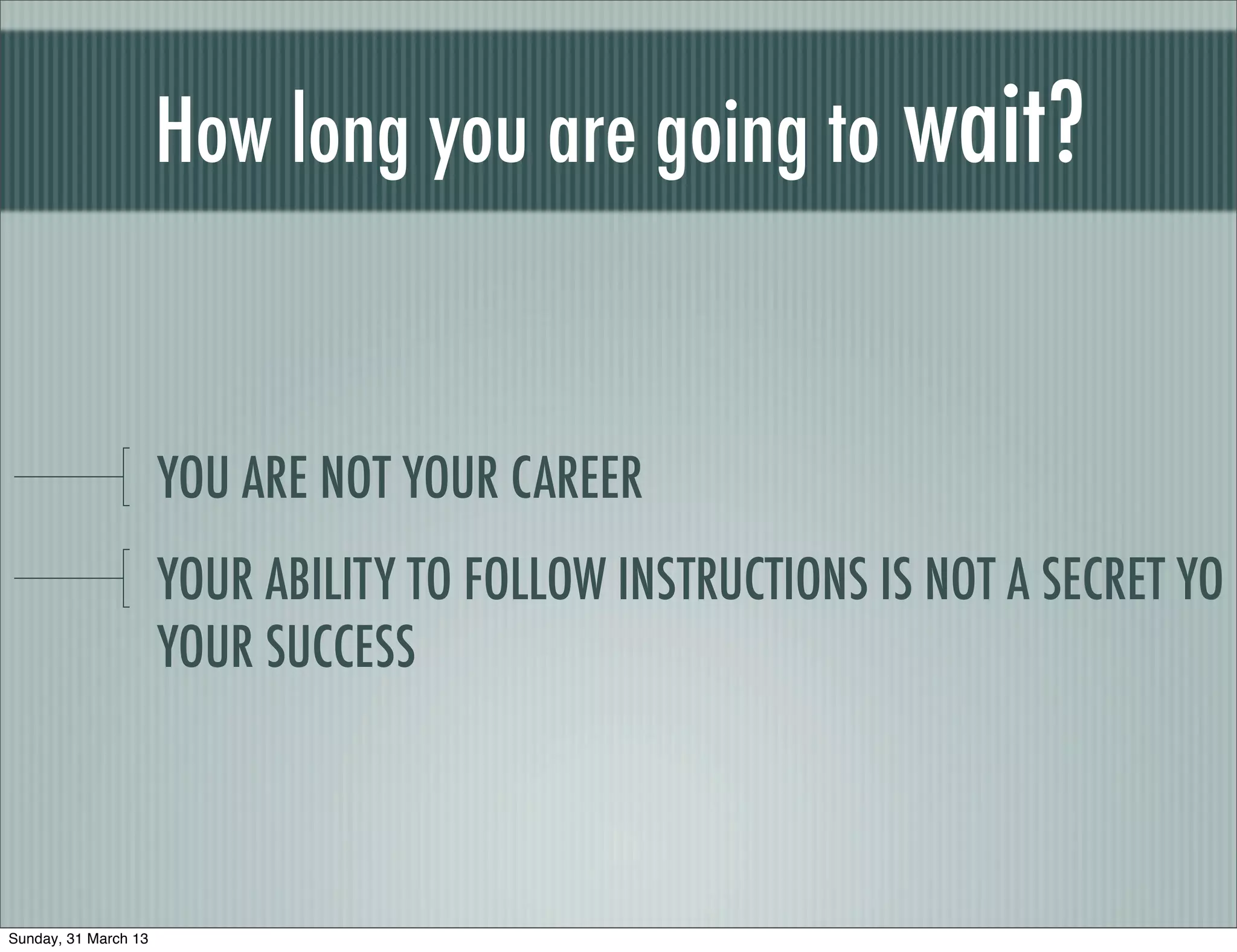 How long you are going to wait?

YOU ARE NOT YOUR CAREER

YOUR ABILITY TO FOLLOW INSTRUCTIONS IS NOT A SECRET YO YOUR SUCCESS

Sunday, 31 March 13